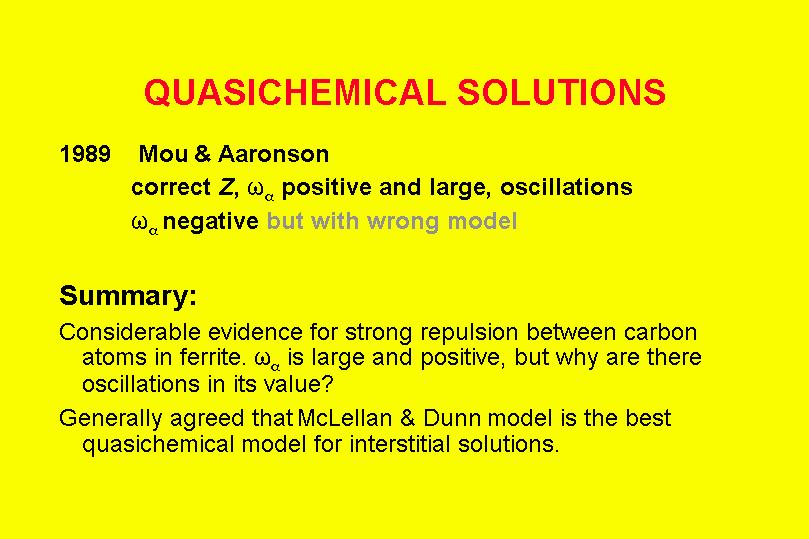 QUASICHEMICAL SOLUTIONS

1989 Mou & Aaronson

correct $Z$, $\omega_\alpha$ positive and large, oscillations

$\omega_\alpha$ negative but with wrong model

Summary:

Considerable evidence for strong repulsion between carbon atoms in ferrite. $\omega_\alpha$ is large and positive, but why are there oscillations in its value?

Generally agreed that McLellan & Dunn model is the best quasichemical model for interstitial solutions.